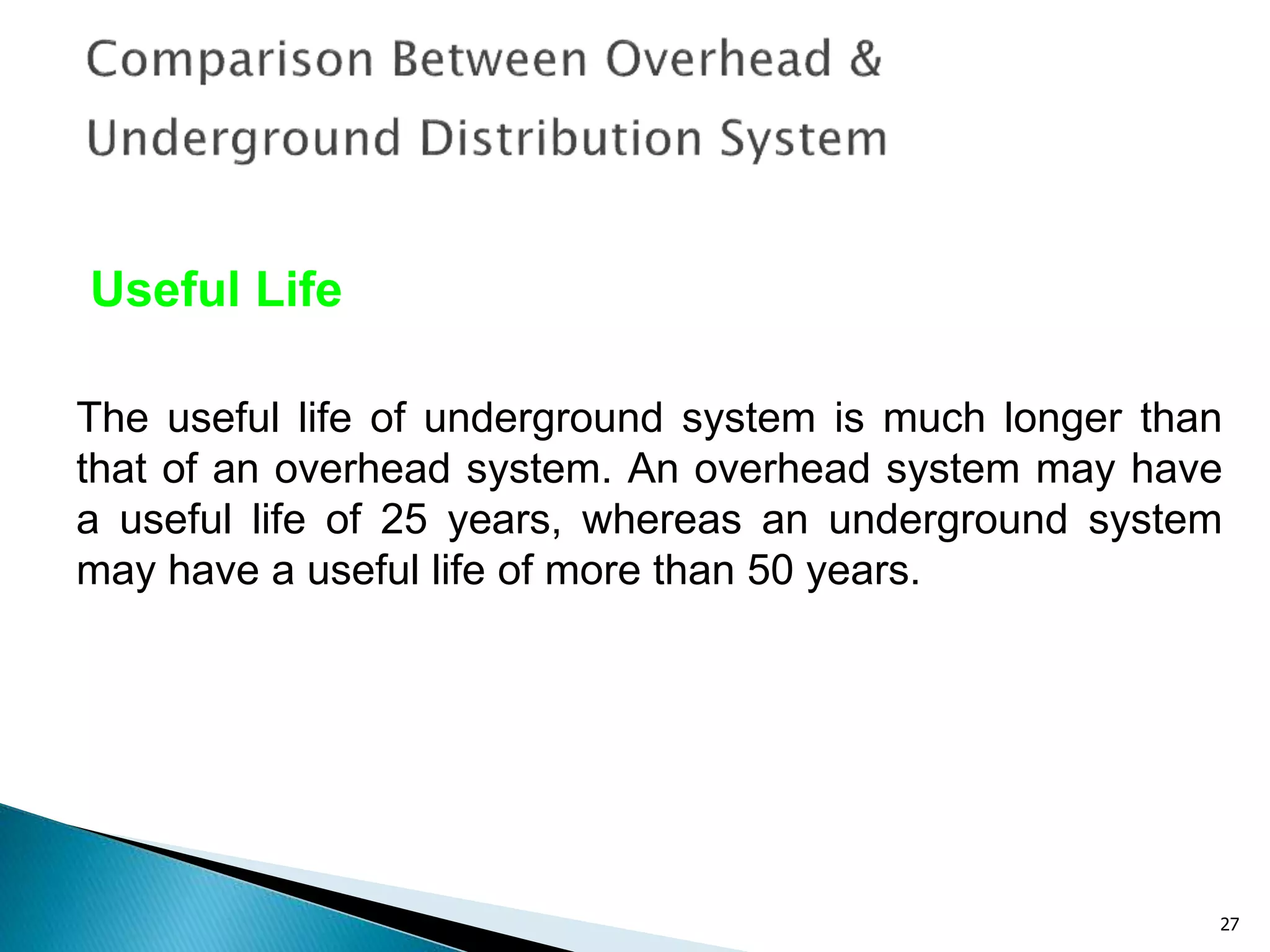 Comparison Between Overhead & Underground Distribution System

Useful Life

The useful life of underground system is much longer than that of an overhead system. An overhead system may have a useful life of 25 years, whereas an underground system may have a useful life of more than 50 years.

27